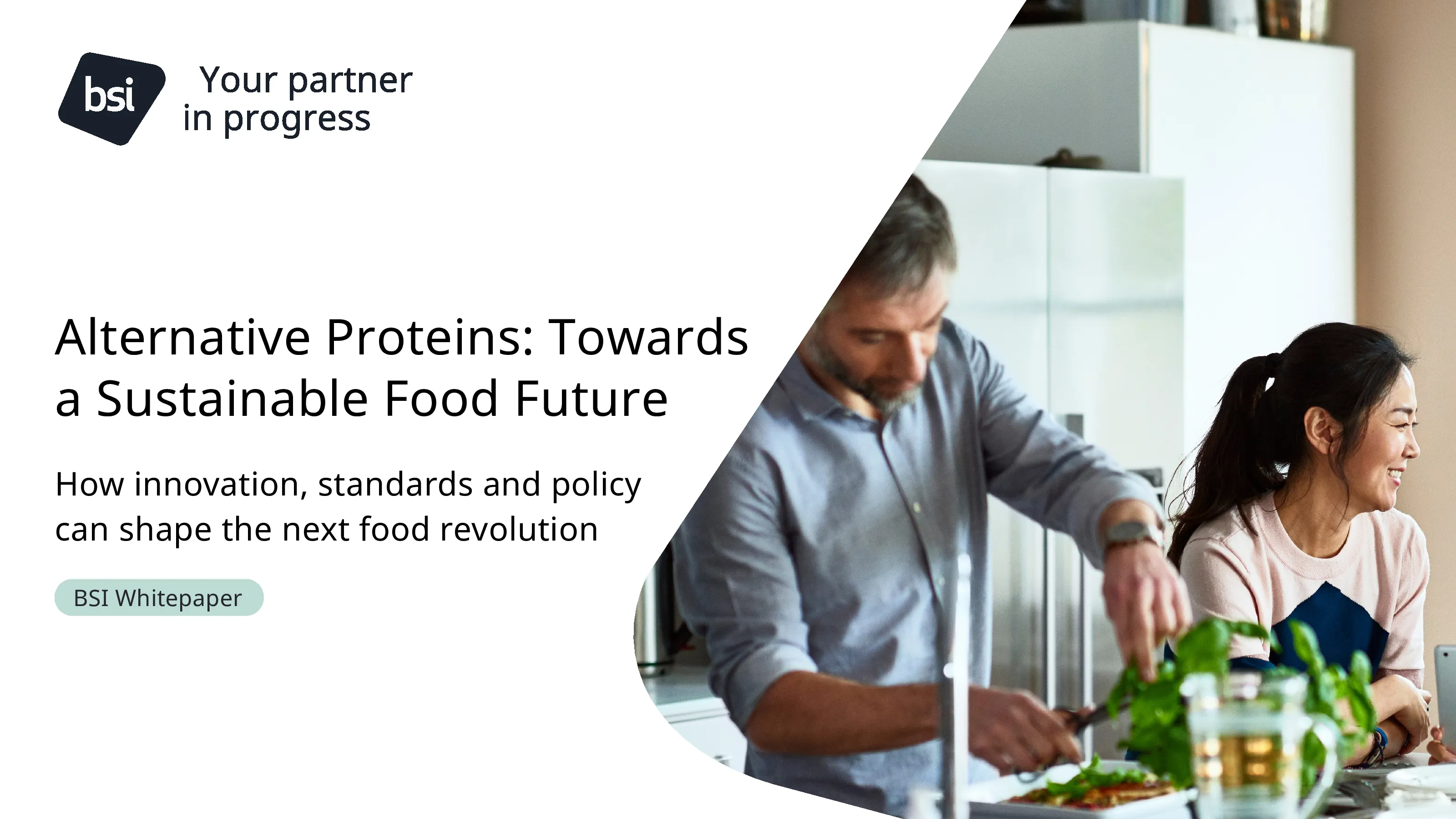 bsi

Your partner in progress

Alternative Proteins: Towards a Sustainable Food Future

How innovation, standards and policy can shape the next food revolution

BSI Whitepaper